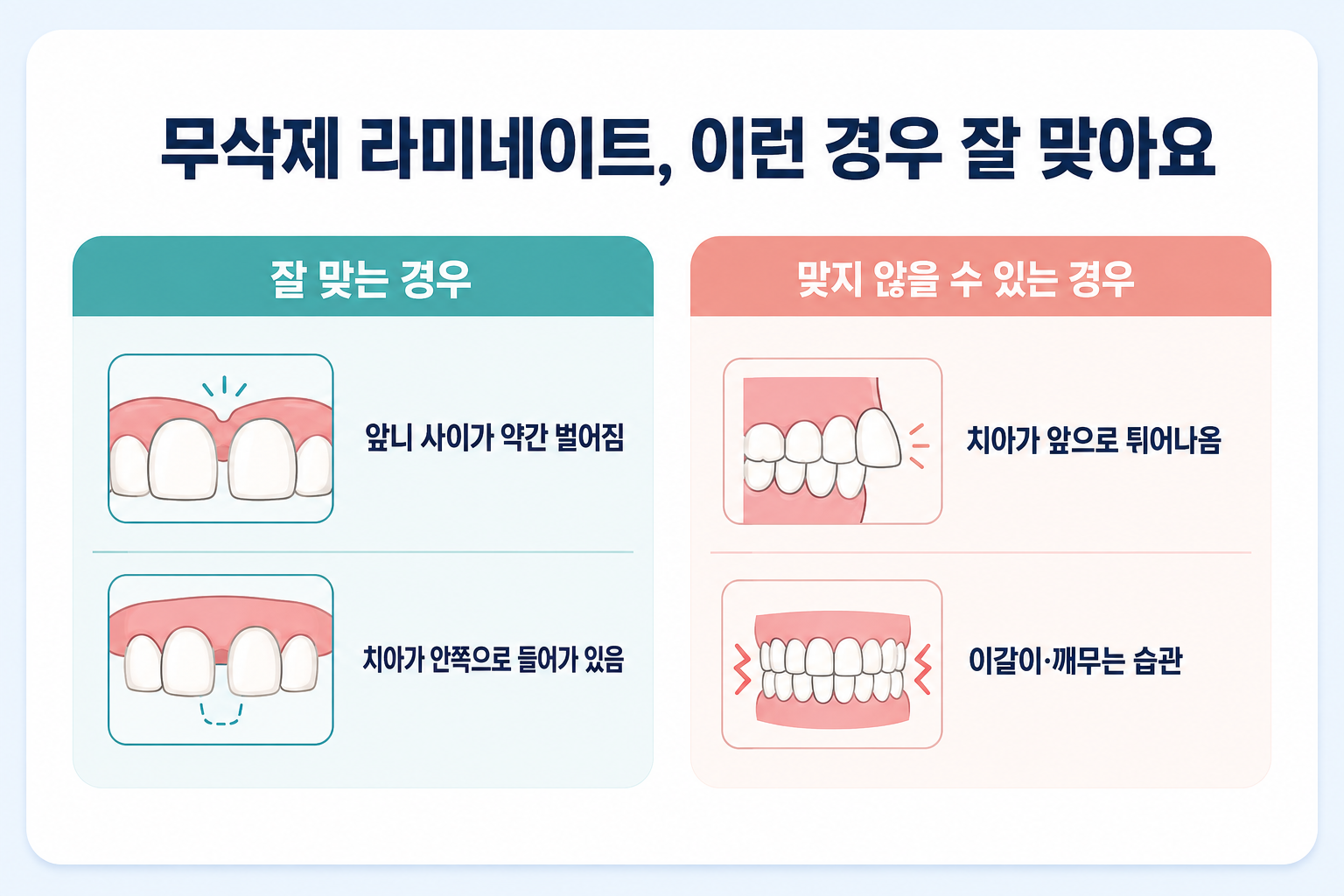 무삭제 라미네이트, 이런 경우 잘 맞아요

잘 맞는 경우

앞니 사이가 약간 벌어짐

치아가 안쪽으로 들어가 있음

맞지 않을 수 있는 경우

치아가 앞으로 튀어나옴

이갈이·깨무는 습관